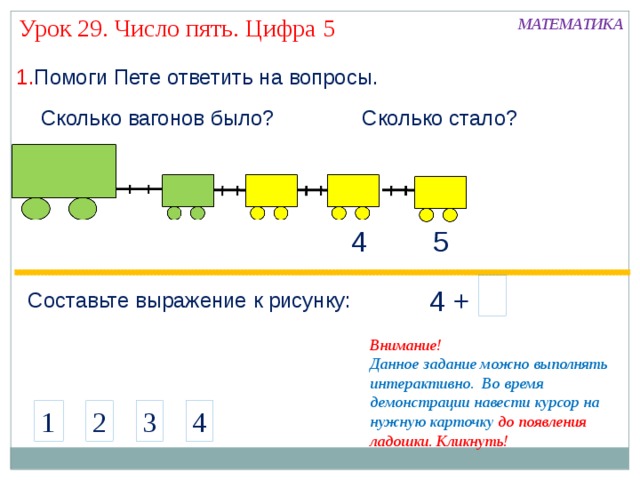 Урок 29. Число пять. Цифра 5

МАТЕМАТИКА

1.Помоги Пете ответить на вопросы.

Сколько вагонов было?

Сколько стало?

4

5

Составьте выражение к рисунку:

4 +

Внимание!
Данное задание можно выполнять интерактивно. Во время демонстрации навести курсор на нужную карточку до появления ладошки. Кликнуть!

1 2 3 4